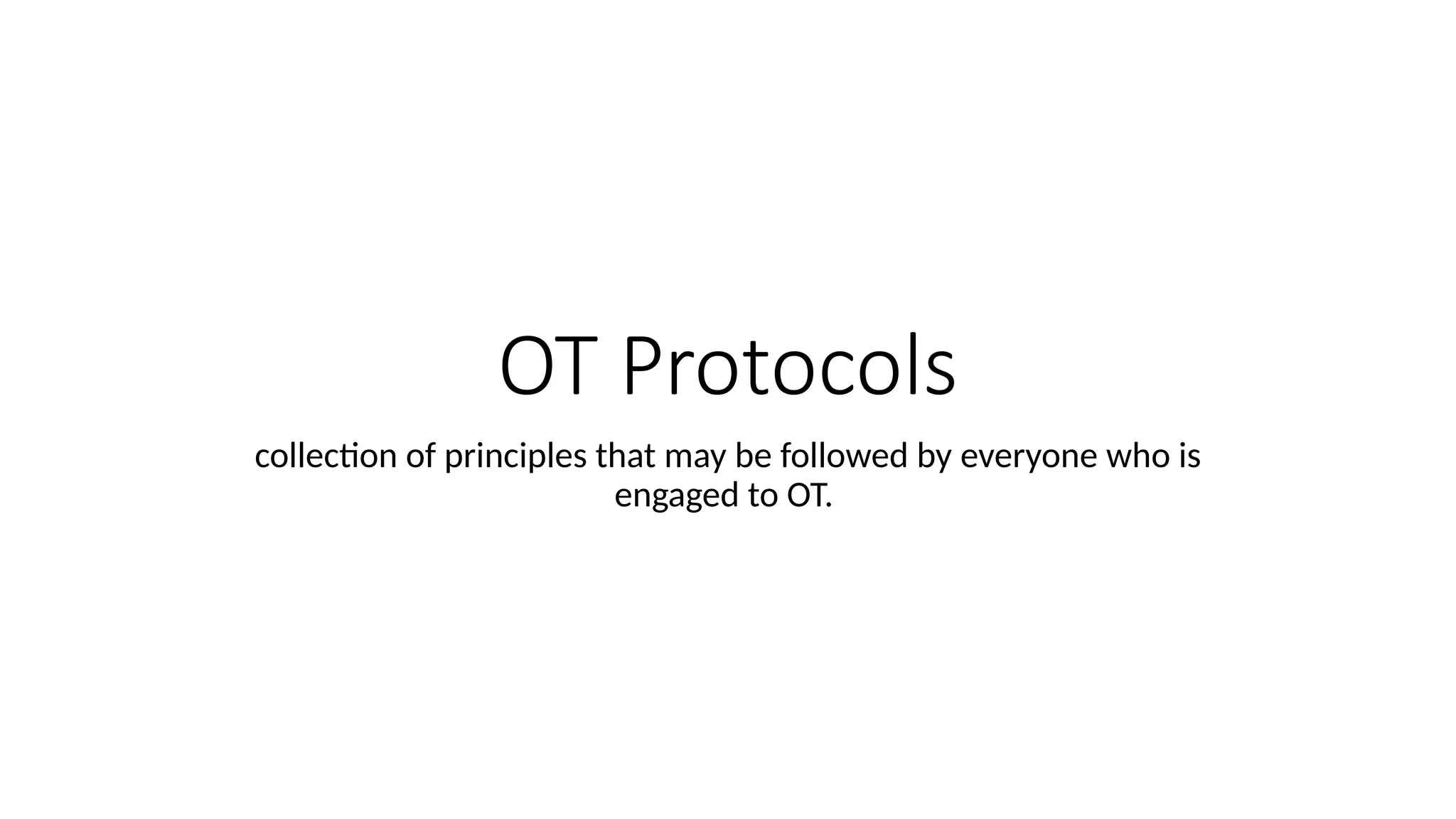 OT Protocols

collection of principles that may be followed by everyone who is engaged to OT.